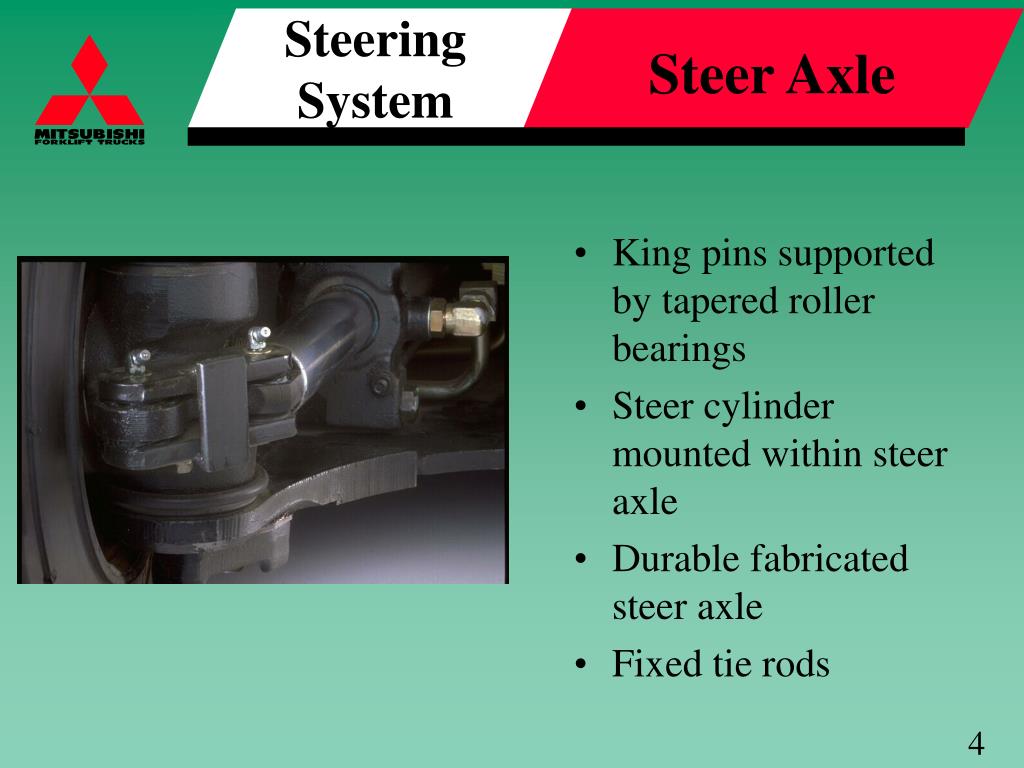 MITSUBISHI
FORKLIFT TRUCKS

Steering System

Steer Axle

• King pins supported by tapered roller bearings
• Steer cylinder mounted within steer axle
• Durable fabricated steer axle
• Fixed tie rods

4